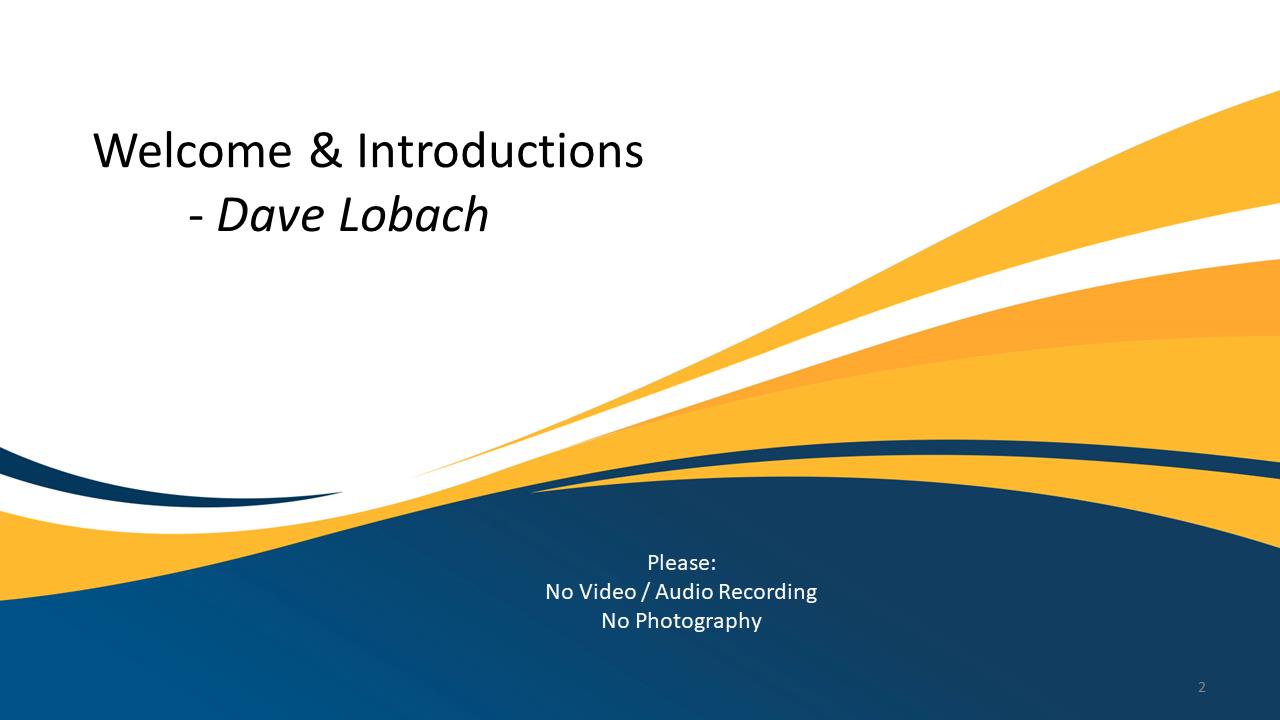 Welcome & Introductions
- Dave Lobach

Please:
No Video / Audio Recording
No Photography

2